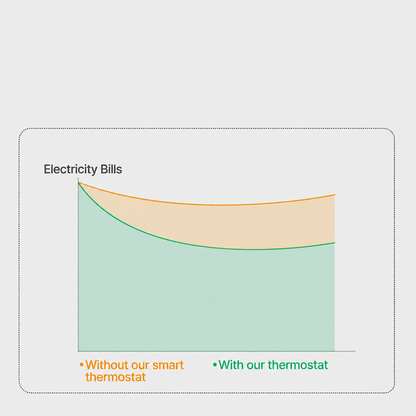 Electricity Bills

• Without our smart thermostat

• With our thermostat